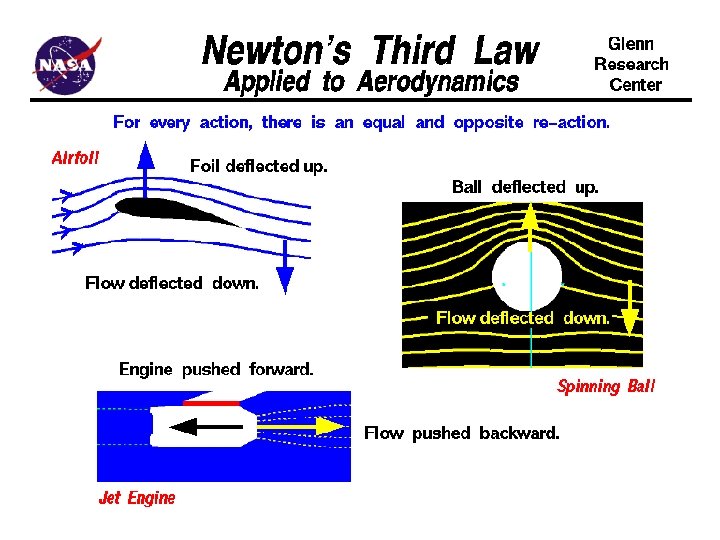 NASA

Newton's Third Law
Applied to Aerodynamics

Glenn Research Center

For every action, there is an equal and opposite re-action.

Airfoil

Foil deflected up.

Flow deflected down.

Ball deflected up.

Flow deflected down.

Spinning Ball

Engine pushed forward.

Flow pushed backward.

Jet Engine